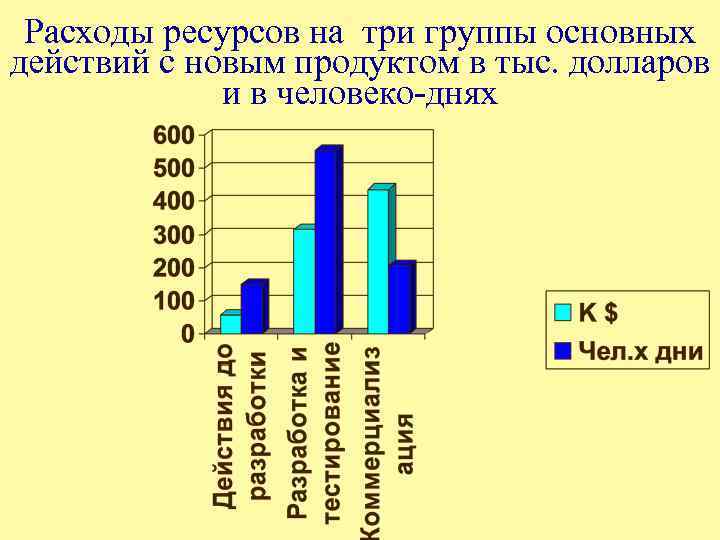 Расходы ресурсов на три группы основных действий с новым продуктом в тыс. долларов и в человеко-днях

600
500
400
300
200
100
0

Действия до разработки
Разработка и тестирование
Коммерциализ ация

K $
Чел.х дни